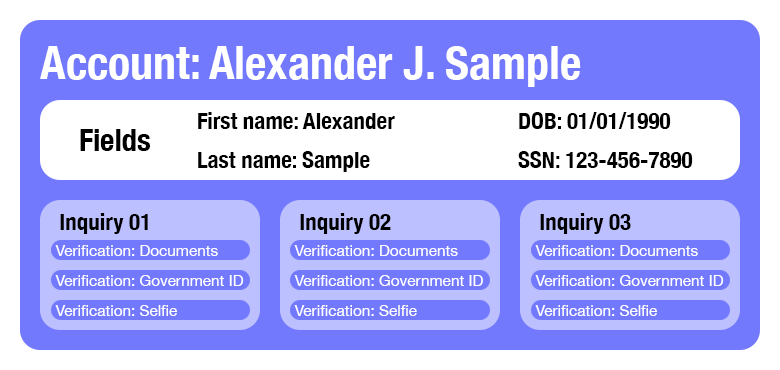 Account: Alexander J. Sample

Fields

First name: Alexander

Last name: Sample

DOB: 01/01/1990

SSN: 123-456-7890

Inquiry 01
Verification: Documents
Verification: Government ID
Verification: Selfie

Inquiry 02
Verification: Documents
Verification: Government ID
Verification: Selfie

Inquiry 03
Verification: Documents
Verification: Government ID
Verification: Selfie